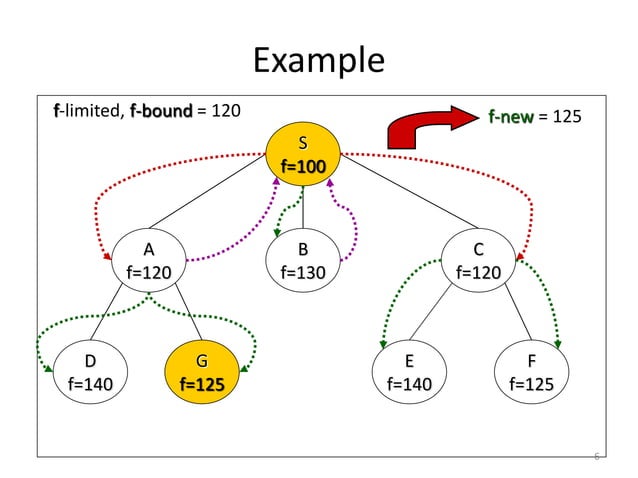 Example

f-limited, f-bound = 120

f-new = 125

S
f=100

A
f=120

B
f=130

C
f=120

D
f=140

G
f=125

E
f=140

F
f=125

6